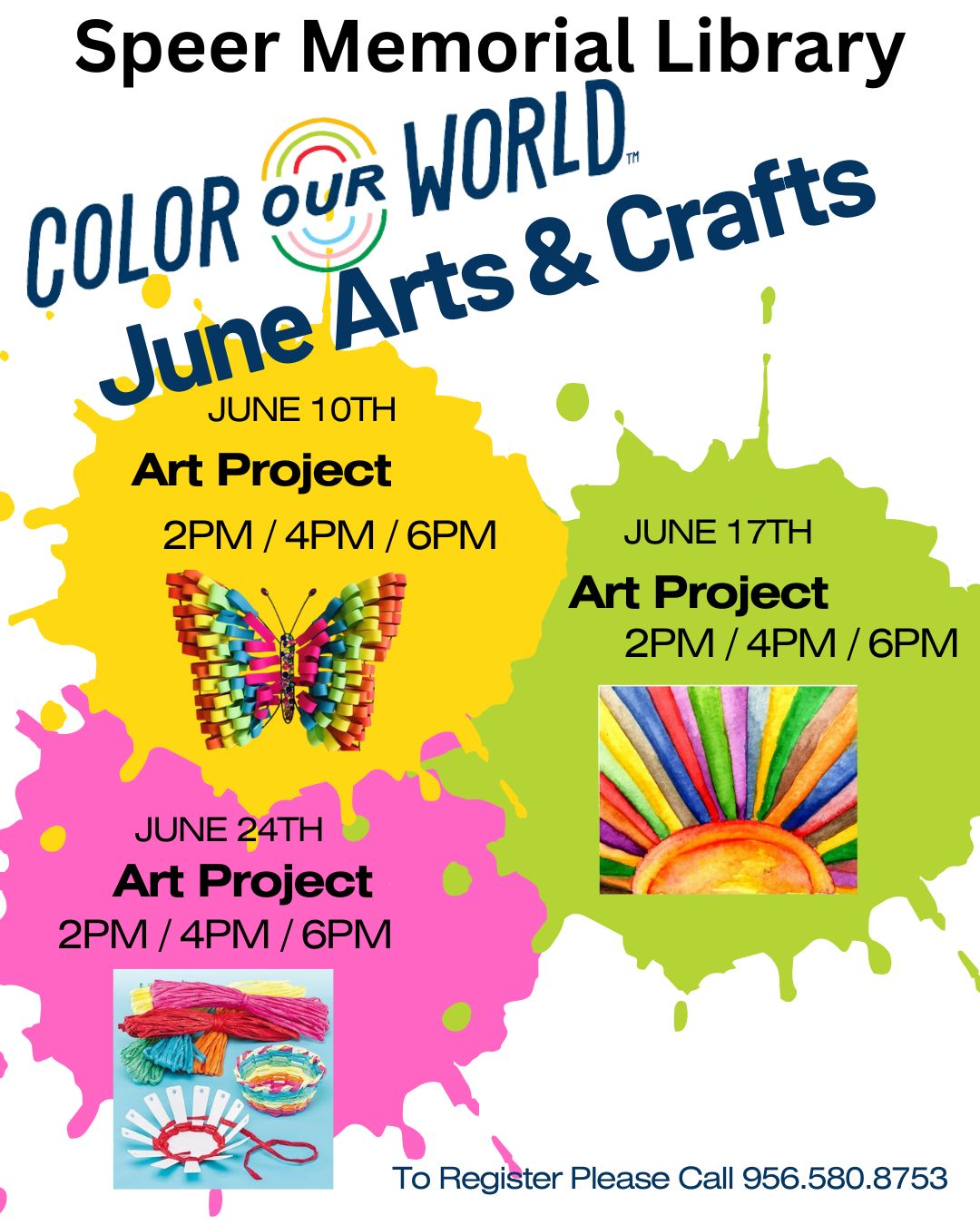 Speer Memorial Library

COLOR OUR WORLD™

June Arts & Crafts

JUNE 10TH
Art Project
2PM / 4PM / 6PM

JUNE 17TH
Art Project
2PM / 4PM / 6PM

JUNE 24TH
Art Project
2PM / 4PM / 6PM

To Register Please Call 956.580.8753